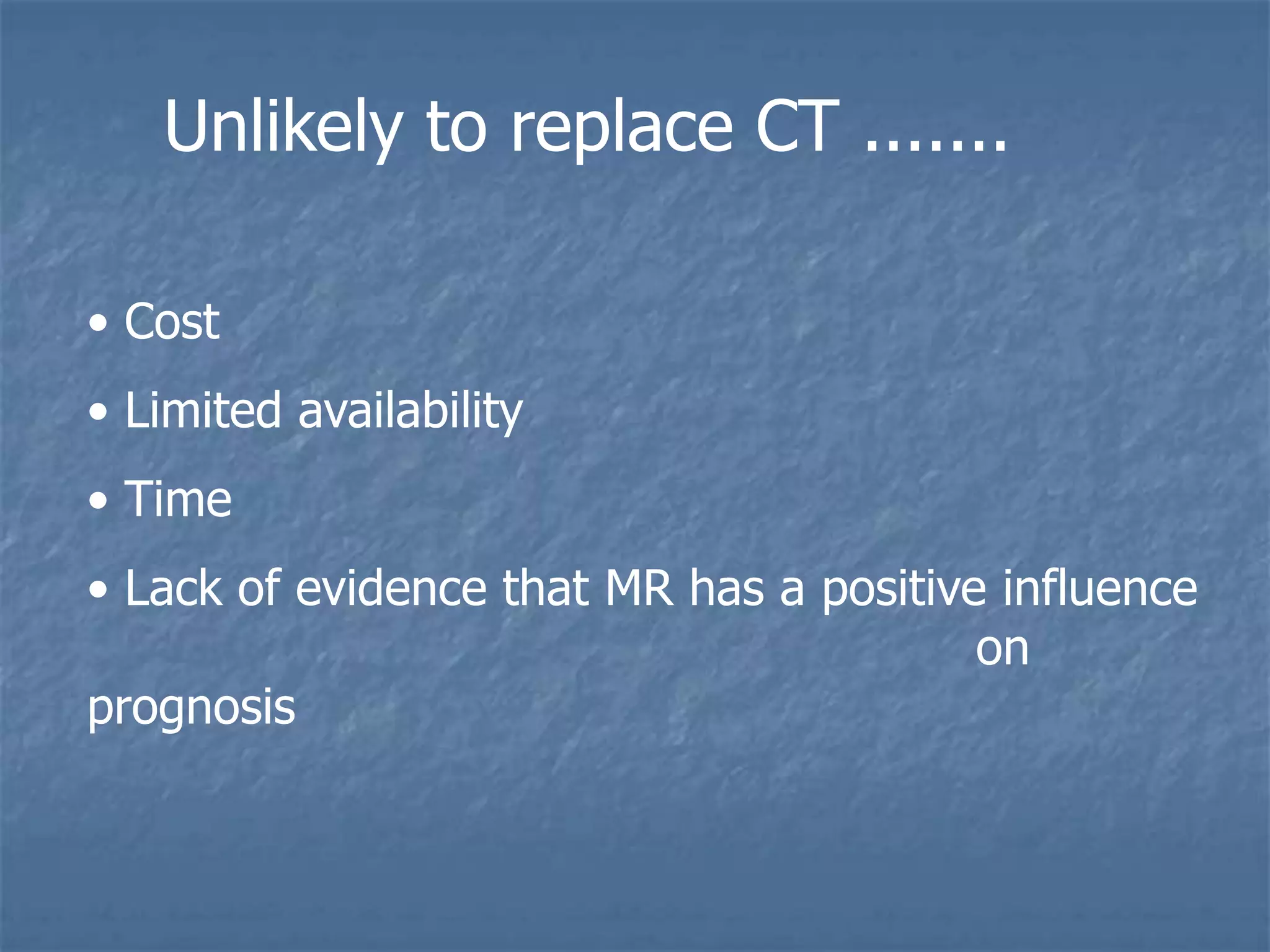 Unlikely to replace CT .......

• Cost

• Limited availability

• Time

• Lack of evidence that MR has a positive influence on prognosis